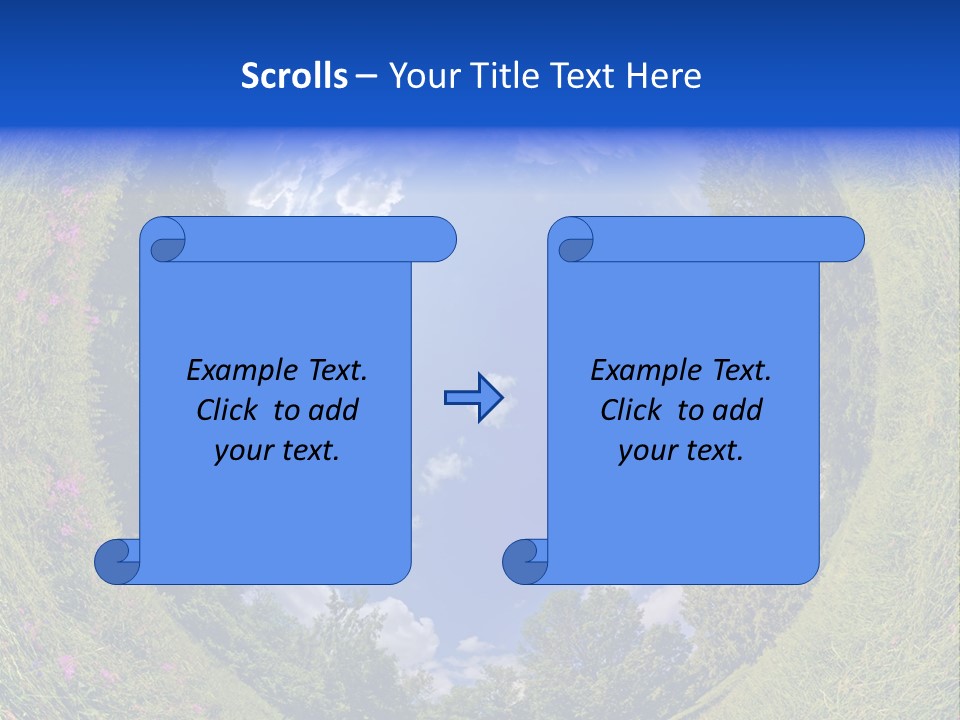 Scrolls – Your Title Text Here

Example Text. Click to add your text.

Example Text. Click to add your text.